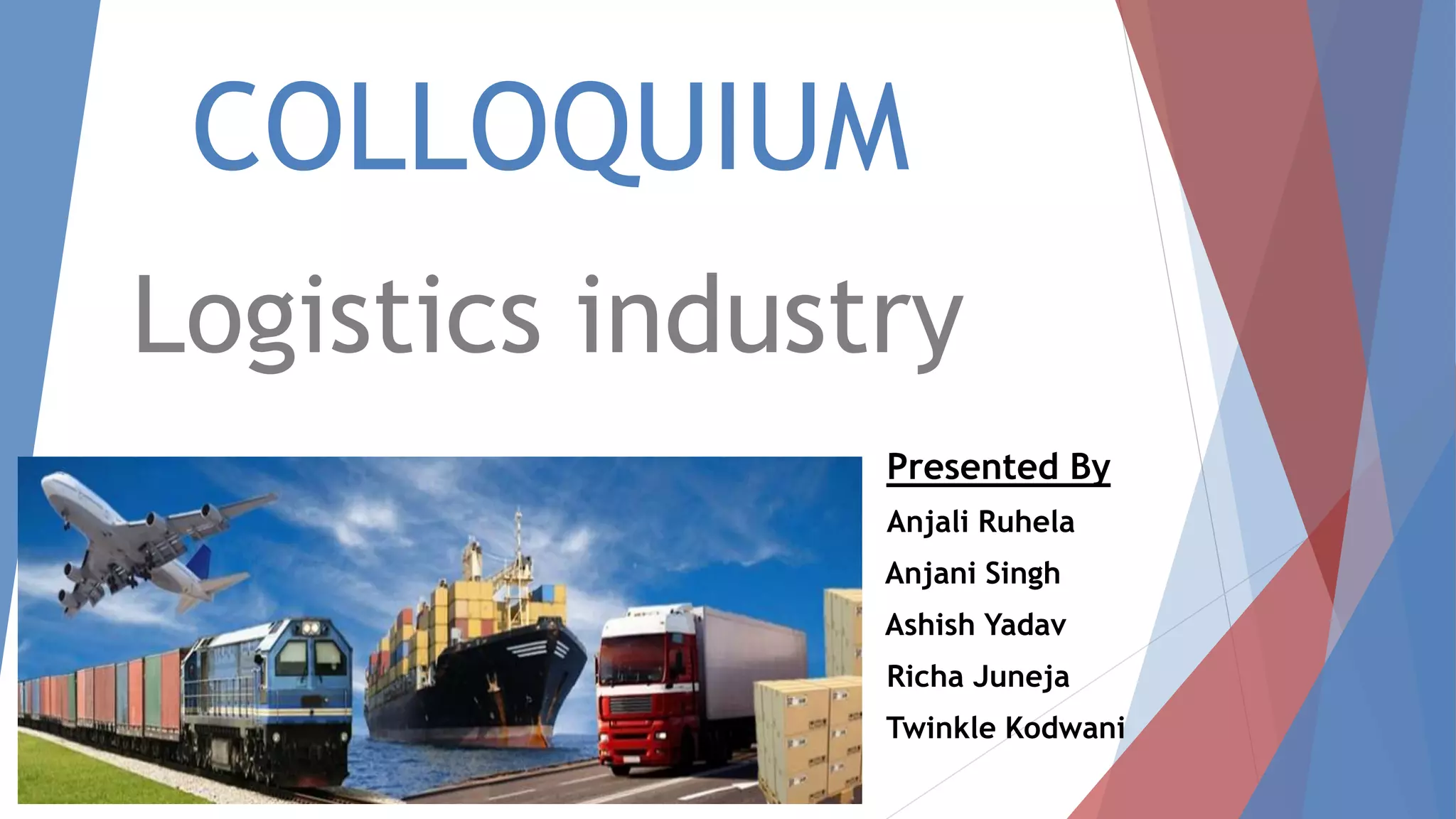 COLLOQUIUM

Logistics industry

Presented By

Anjali Ruhela

Anjani Singh

Ashish Yadav

Richa Juneja

Twinkle Kodwani